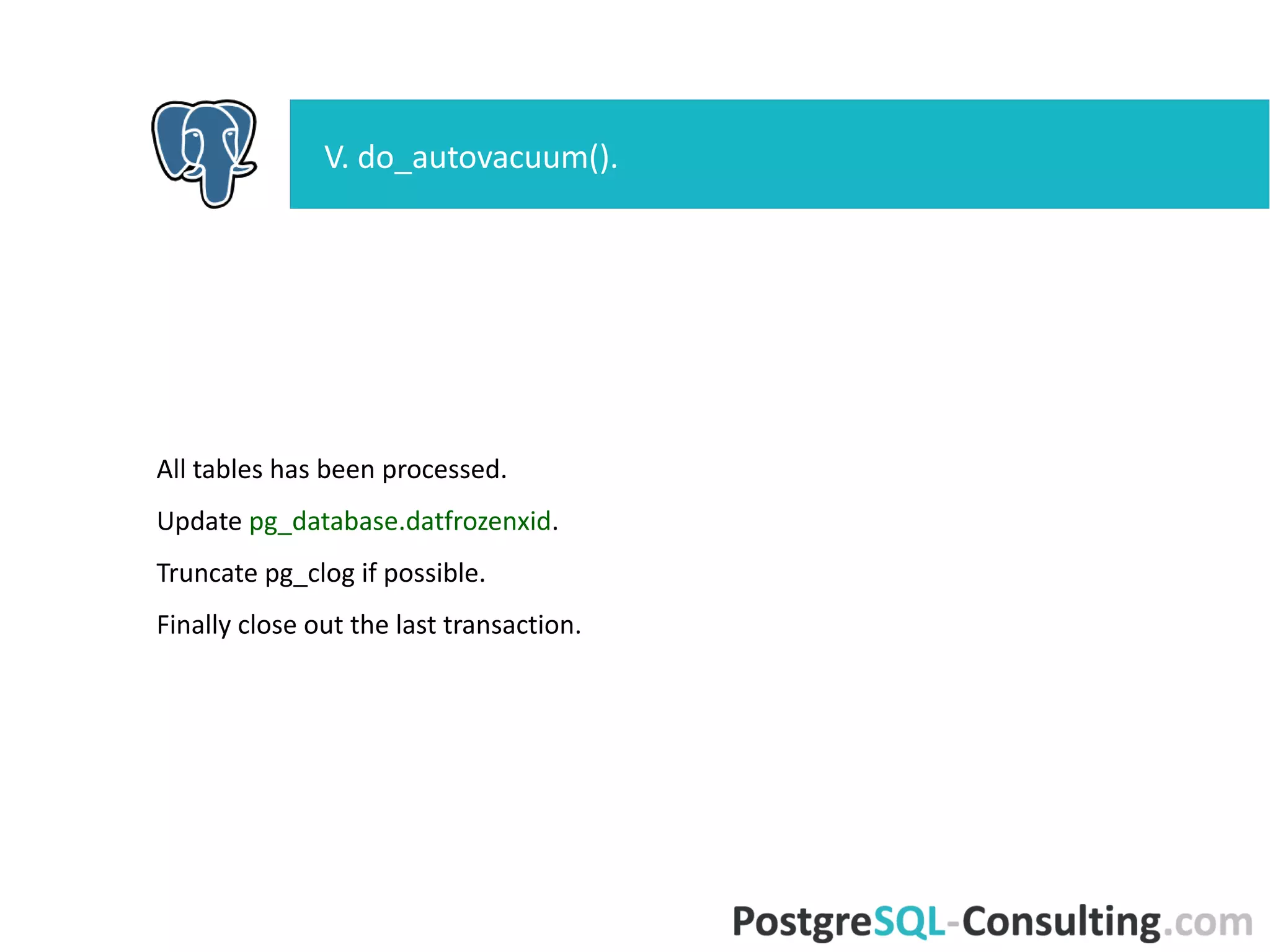 V. do_autovacuum().

All tables has been processed.

Update pg_database.datfrozenxid.

Truncate pg_clog if possible.

Finally close out the last transaction.

PostgreSQL-Consulting.com